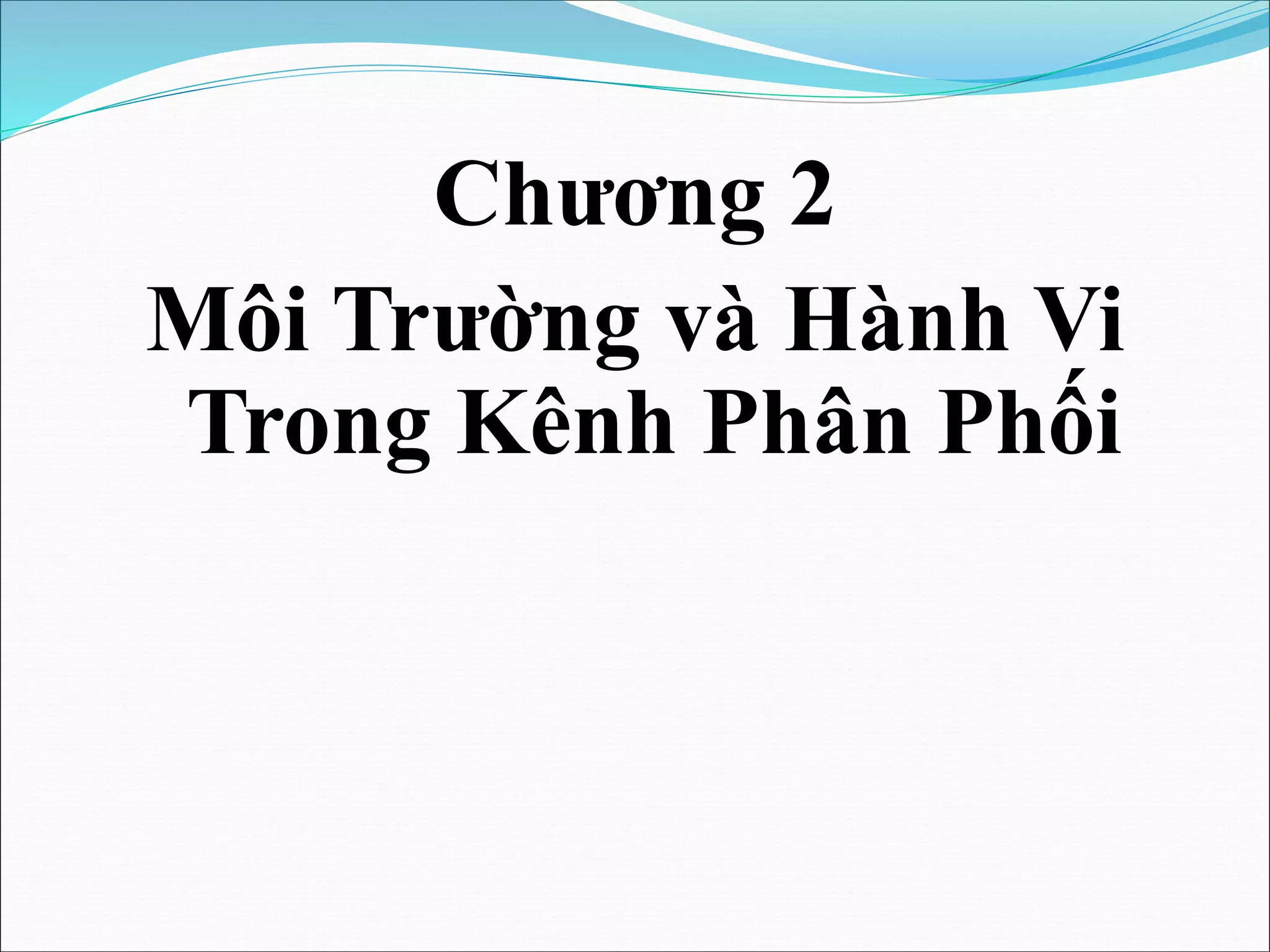 Chương 2
Môi Trường và Hành Vi Trong Kênh Phân Phối